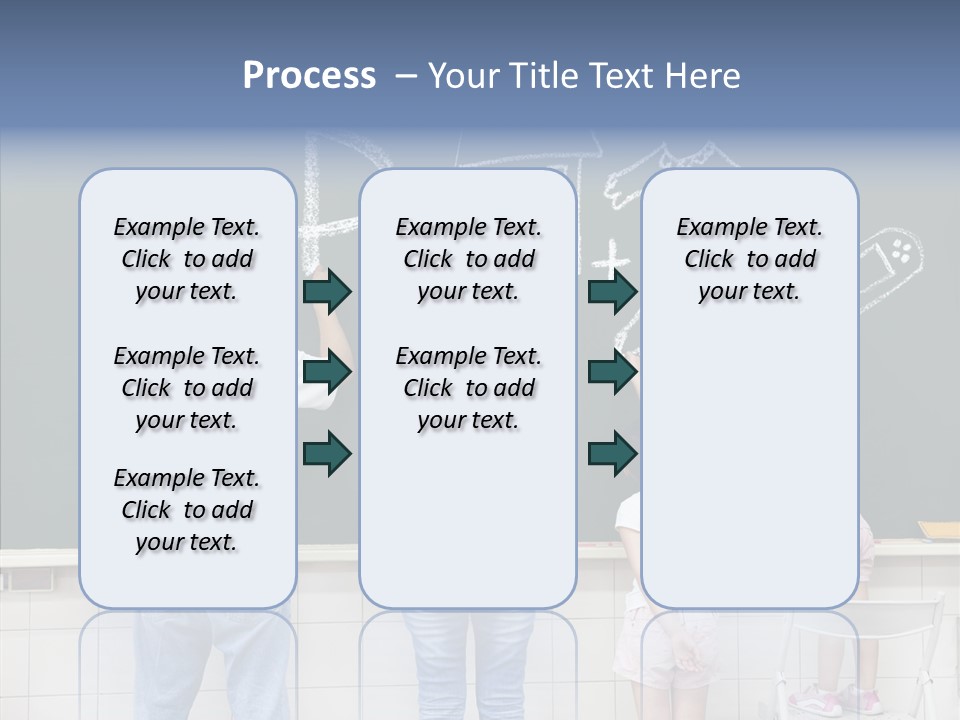 Process – Your Title Text Here

Example Text. Click to add your text.

Example Text. Click to add your text.

Example Text. Click to add your text.

Example Text. Click to add your text.

Example Text. Click to add your text.

Example Text. Click to add your text.